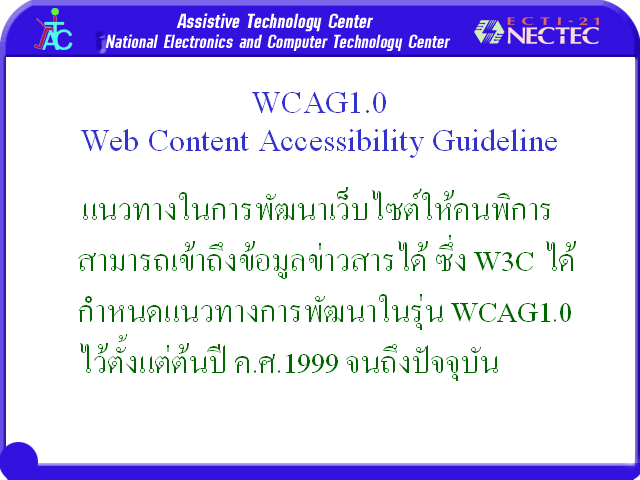 ATC

Assistive Technology Center
National Electronics and Computer Technology Center

ECTI-21
NECTEC

WCAG1.0
Web Content Accessibility Guideline

แนวทางในการพัฒนาเว็บไซต์ให้คนพิการสามารถเข้าถึงข้อมูลข่าวสารได้ ซึ่ง W3C ได้กำหนดแนวทางการพัฒนาในรุ่น WCAG1.0 ไว้ตั้งแต่ต้นปี ค.ศ.1999 จนถึงปัจจุบัน